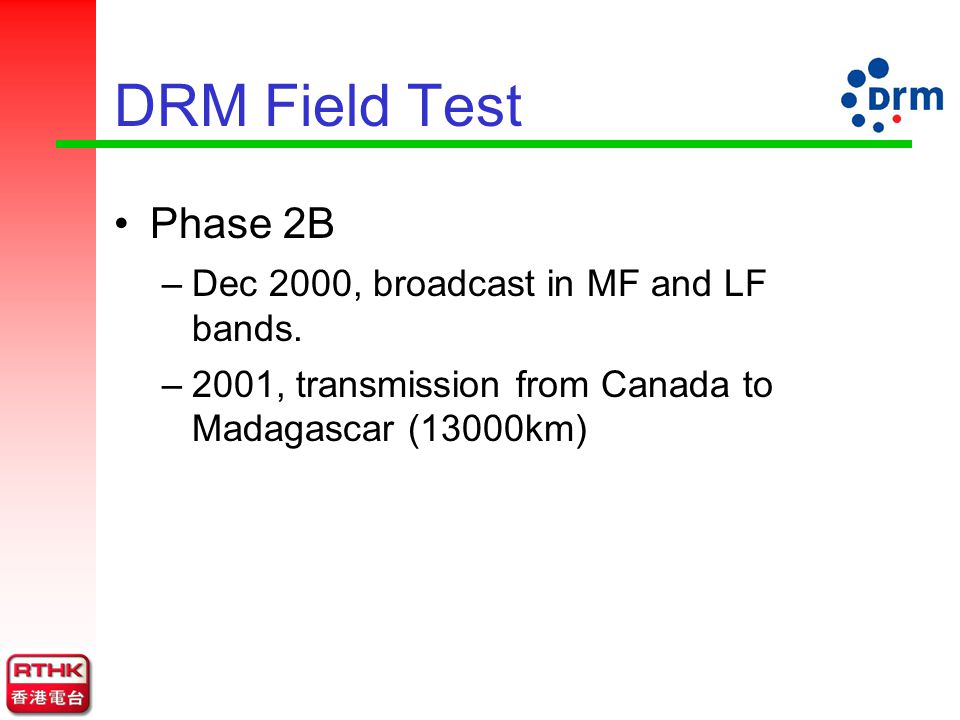 DRM Field Test

drm

• Phase 2B

– Dec 2000, broadcast in MF and LF bands.

– 2001, transmission from Canada to Madagascar (13000km)

RTHK
香港電台